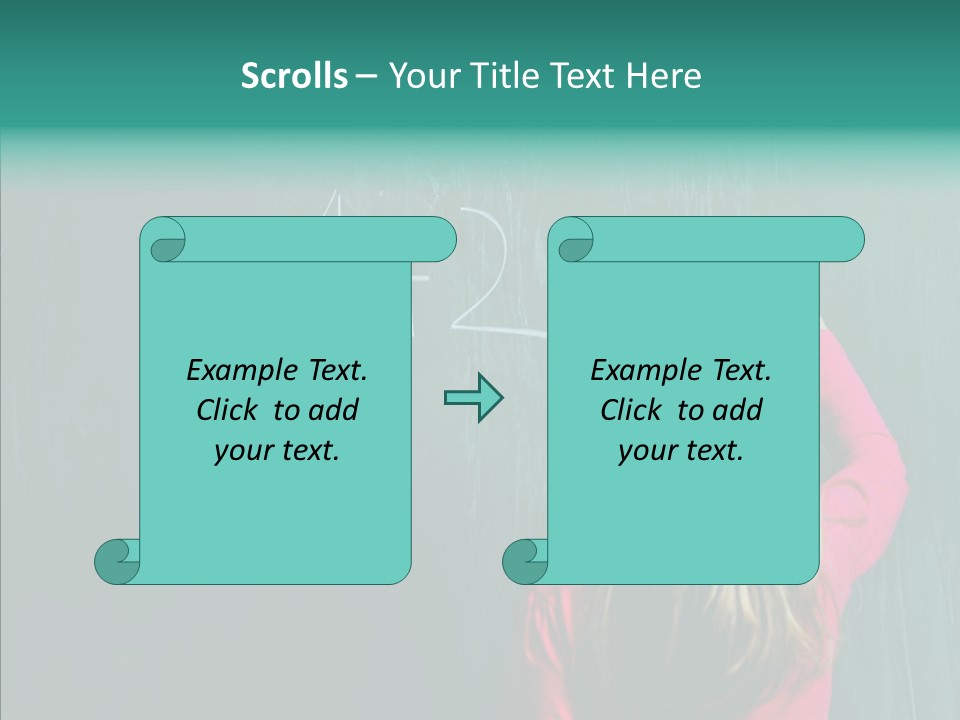 Scrolls – Your Title Text Here

Example Text. Click to add your text.

Example Text. Click to add your text.